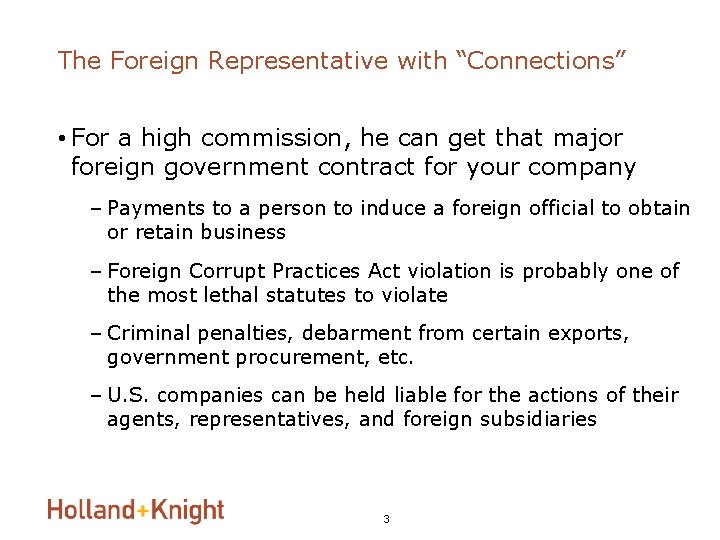 The Foreign Representative with "Connections"

• For a high commission, he can get that major foreign government contract for your company

- Payments to a person to induce a foreign official to obtain or retain business

- Foreign Corrupt Practices Act violation is probably one of the most lethal statutes to violate

- Criminal penalties, debarment from certain exports, government procurement, etc.

- U.S. companies can be held liable for the actions of their agents, representatives, and foreign subsidiaries

Holland+Knight

3